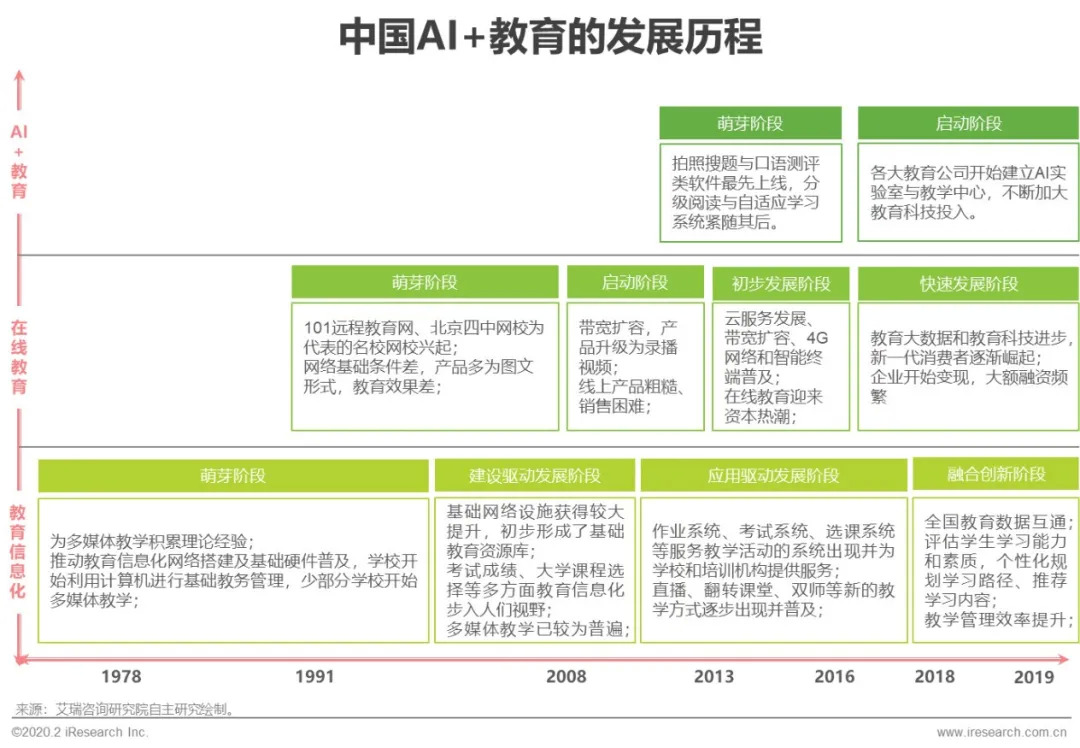 中国AI+教育的发展历程

AI+教育

萌芽阶段

拍照搜题与口语测评类软件最先上线，分级阅读与自适应学习系统紧随其后。

启动阶段

各大教育公司开始建立AI实验室与教学中心，不断加大教育科技投入。

在线教育

萌芽阶段

101远程教育网、北京四中网校为代表的名校网校兴起；
网络基础条件差，产品多为图文形式，教育效果差；

启动阶段

带宽扩容，产品升级为录播视频；
线上产品粗糙、销售困难；

初步发展阶段

云服务发展、带宽扩容、4G网络和智能终端普及；
在线教育迎来资本热潮；

快速发展阶段

教育大数据和教育科技进步，新一代消费者逐渐崛起；
企业开始变现，大额融资频繁

教育信息化

萌芽阶段

为多媒体教学积累理论经验；
推动教育信息化网络搭建及基础硬件普及，学校开始利用计算机进行基础教务管理，少部分学校开始多媒体教学；

建设驱动发展阶段

基础网络设施获得较大提升，初步形成了基础教育资源库；
考试成绩、大学课程选择等多方面教育信息化步入人们视野；
多媒体教学已较为普遍；

应用驱动发展阶段

作业系统、考试系统、选课系统等服务教学活动的系统出现并为学校和培训机构提供服务；
直播、翻转课堂、双师等新的教学方式逐步出现并普及；

融合创新阶段

全国教育数据互通；
评估学生学习能力和素质，个性化规划学习路径、推荐学习内容；
教学管理效率提升；

1978　1991　2008　2013　2016　2018　2019

来源：艾瑞咨询研究院自主研究绘制。

©2020.2 iResearch Inc.　www.iresearch.com.cn